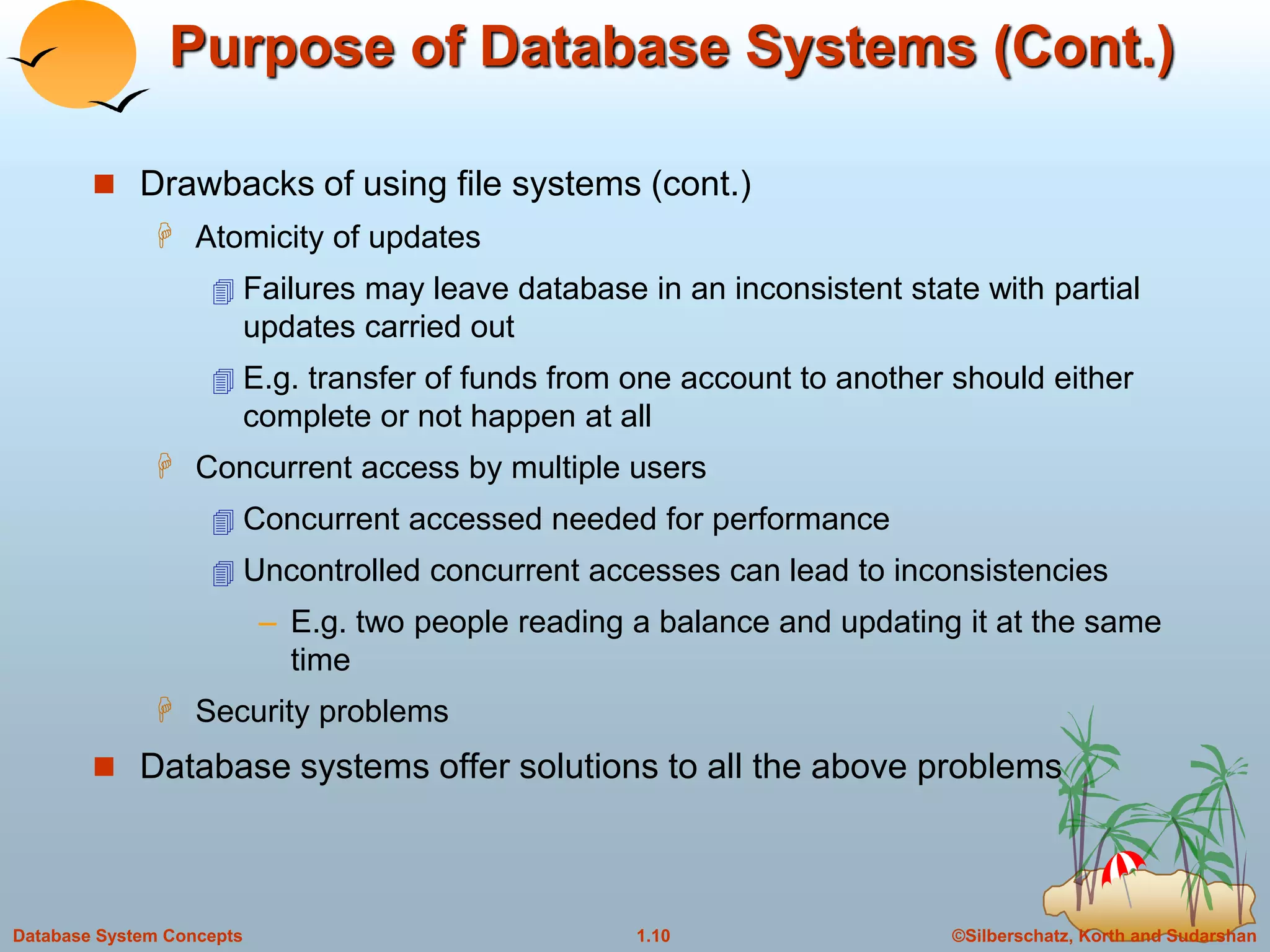 Purpose of Database Systems (Cont.)

Drawbacks of using file systems (cont.)

Atomicity of updates

Failures may leave database in an inconsistent state with partial updates carried out

E.g. transfer of funds from one account to another should either complete or not happen at all

Concurrent access by multiple users

Concurrent accessed needed for performance

Uncontrolled concurrent accesses can lead to inconsistencies

– E.g. two people reading a balance and updating it at the same time

Security problems

Database systems offer solutions to all the above problems

Database System Concepts

1.10

©Silberschatz, Korth and Sudarshan